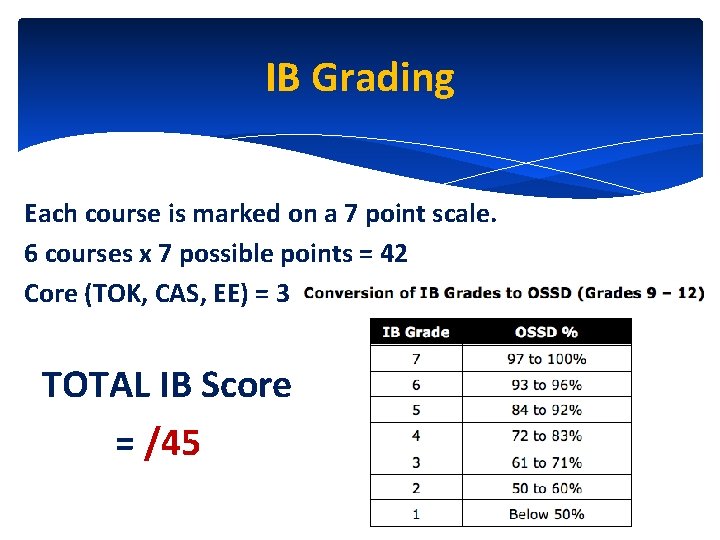 IB Grading

Each course is marked on a 7 point scale.

6 courses x 7 possible points = 42

Core (TOK, CAS, EE) = 3

TOTAL IB Score

= /45

Conversion of IB Grades to OSSD (Grades 9 – 12)

| IB Grade | OSSD % |
|---|---|
| 7 | 97 to 100% |
| 6 | 93 to 96% |
| 5 | 84 to 92% |
| 4 | 72 to 83% |
| 3 | 61 to 71% |
| 2 | 50 to 60% |
| 1 | Below 50% |